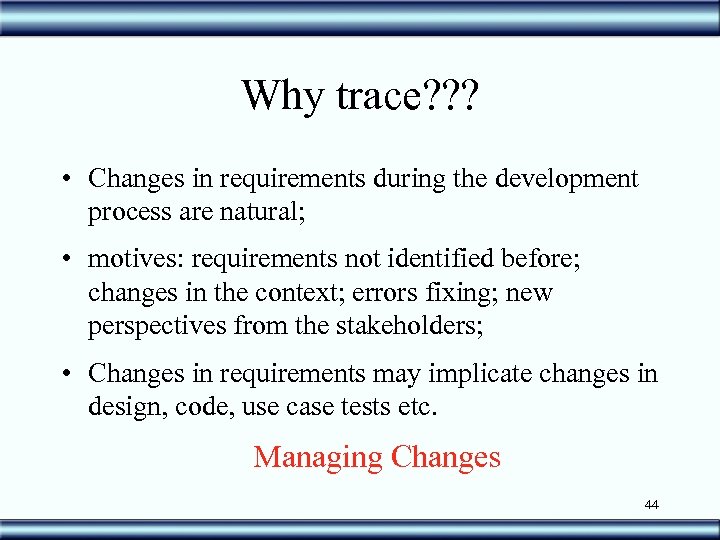 Why trace???

• Changes in requirements during the development process are natural;

• motives: requirements not identified before; changes in the context; errors fixing; new perspectives from the stakeholders;

• Changes in requirements may implicate changes in design, code, use case tests etc.

Managing Changes

44